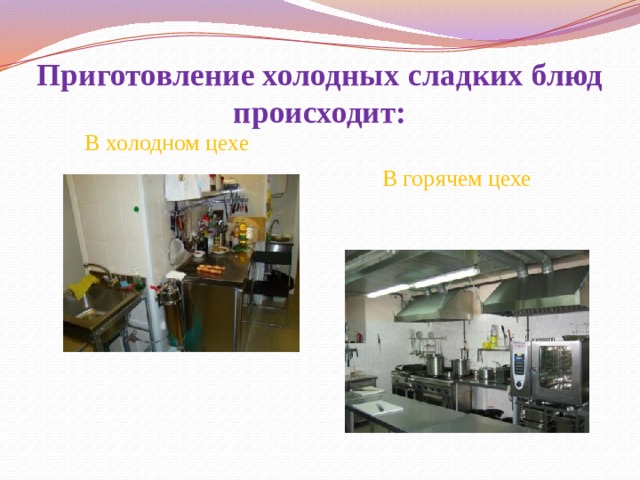 Приготовление холодных сладких блюд происходит:

В холодном цехе

В горячем цехе